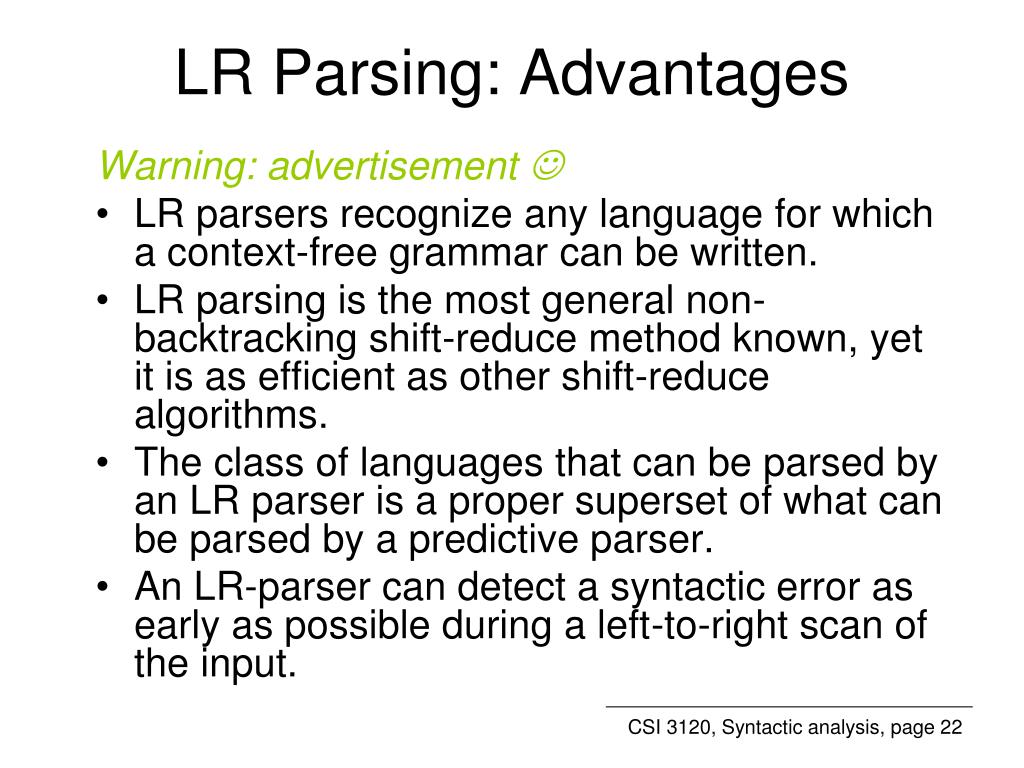 LR Parsing: Advantages

Warning: advertisement ☺

• LR parsers recognize any language for which a context-free grammar can be written.
• LR parsing is the most general non-backtracking shift-reduce method known, yet it is as efficient as other shift-reduce algorithms.
• The class of languages that can be parsed by an LR parser is a proper superset of what can be parsed by a predictive parser.
• An LR-parser can detect a syntactic error as early as possible during a left-to-right scan of the input.

CSI 3120, Syntactic analysis, page 22